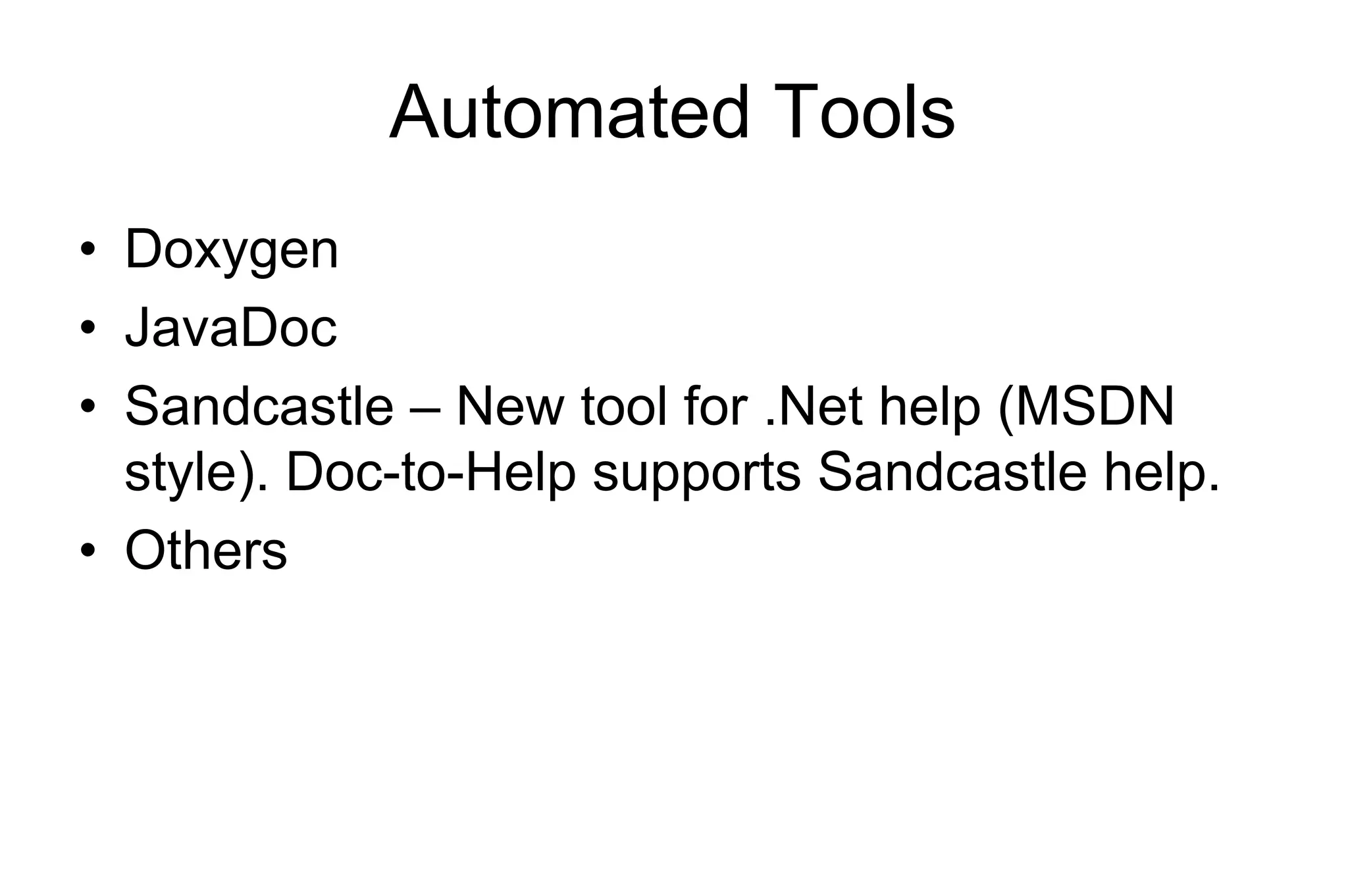 Automated Tools

• Doxygen
• JavaDoc
• Sandcastle – New tool for .Net help (MSDN style). Doc-to-Help supports Sandcastle help.
• Others